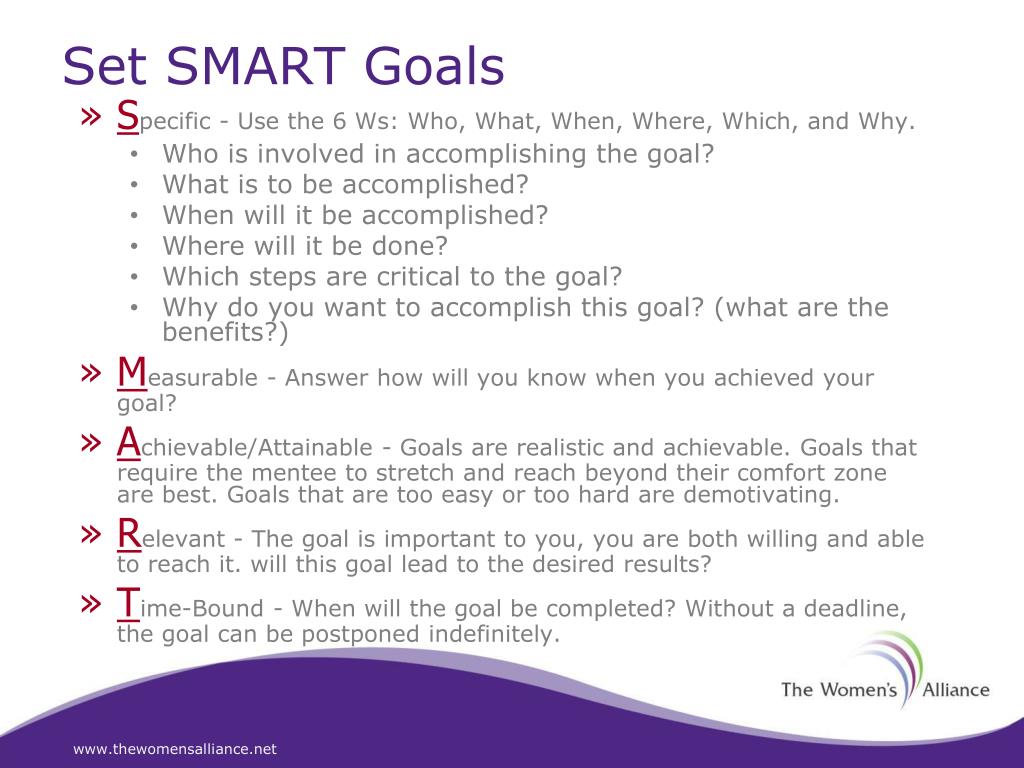 Set SMART Goals

» Specific - Use the 6 Ws: Who, What, When, Where, Which, and Why.
• Who is involved in accomplishing the goal?
• What is to be accomplished?
• When will it be accomplished?
• Where will it be done?
• Which steps are critical to the goal?
• Why do you want to accomplish this goal? (what are the benefits?)

» Measurable - Answer how will you know when you achieved your goal?

» Achievable/Attainable - Goals are realistic and achievable. Goals that require the mentee to stretch and reach beyond their comfort zone are best. Goals that are too easy or too hard are demotivating.

» Relevant - The goal is important to you, you are both willing and able to reach it. will this goal lead to the desired results?

» Time-Bound - When will the goal be completed? Without a deadline, the goal can be postponed indefinitely.

The Women's Alliance

www.thewomensalliance.net